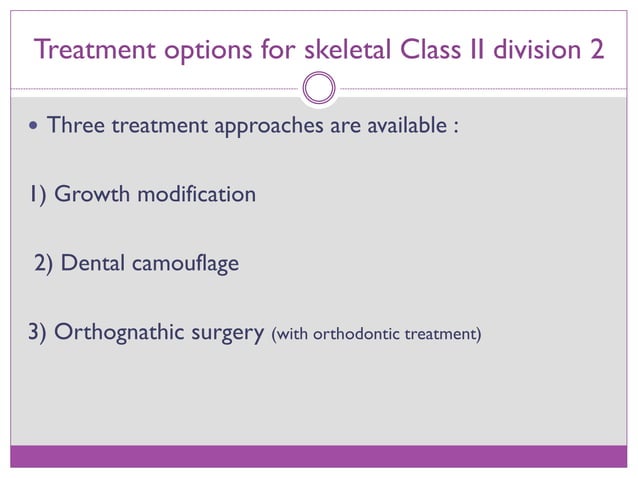 Treatment options for skeletal Class II division 2

• Three treatment approaches are available :

1) Growth modification

2) Dental camouflage

3) Orthognathic surgery (with orthodontic treatment)